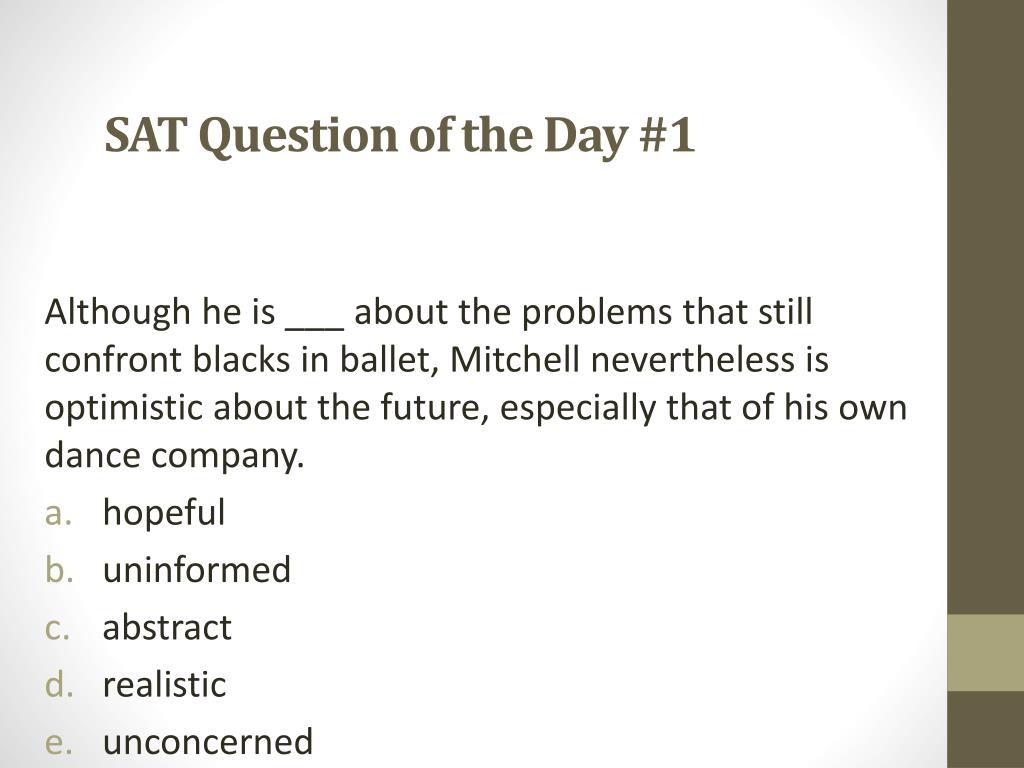 SAT Question of the Day #1

Although he is ___ about the problems that still confront blacks in ballet, Mitchell nevertheless is optimistic about the future, especially that of his own dance company.

a. hopeful
b. uninformed
c. abstract
d. realistic
e. unconcerned